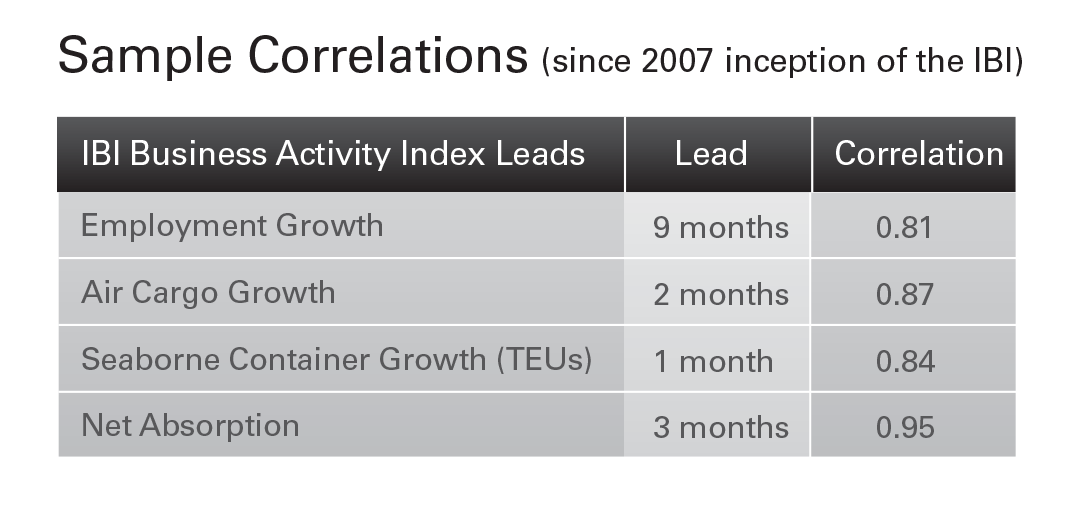 Sample Correlations (since 2007 inception of the IBI)

| IBI Business Activity Index Leads | Lead | Correlation |
|---|---|---|
| Employment Growth | 9 months | 0.81 |
| Air Cargo Growth | 2 months | 0.87 |
| Seaborne Container Growth (TEUs) | 1 month | 0.84 |
| Net Absorption | 3 months | 0.95 |